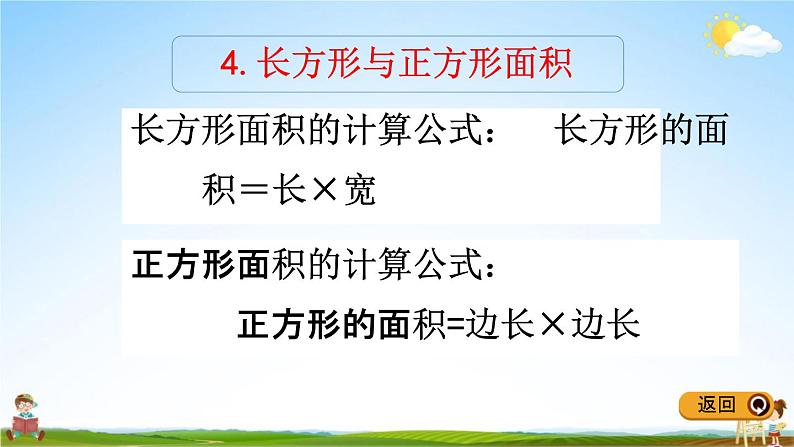 4. 长方形与正方形面积

长方形面积的计算公式：　长方形的面积＝长×宽

正方形面积的计算公式：

正方形的面积=边长×边长

返回